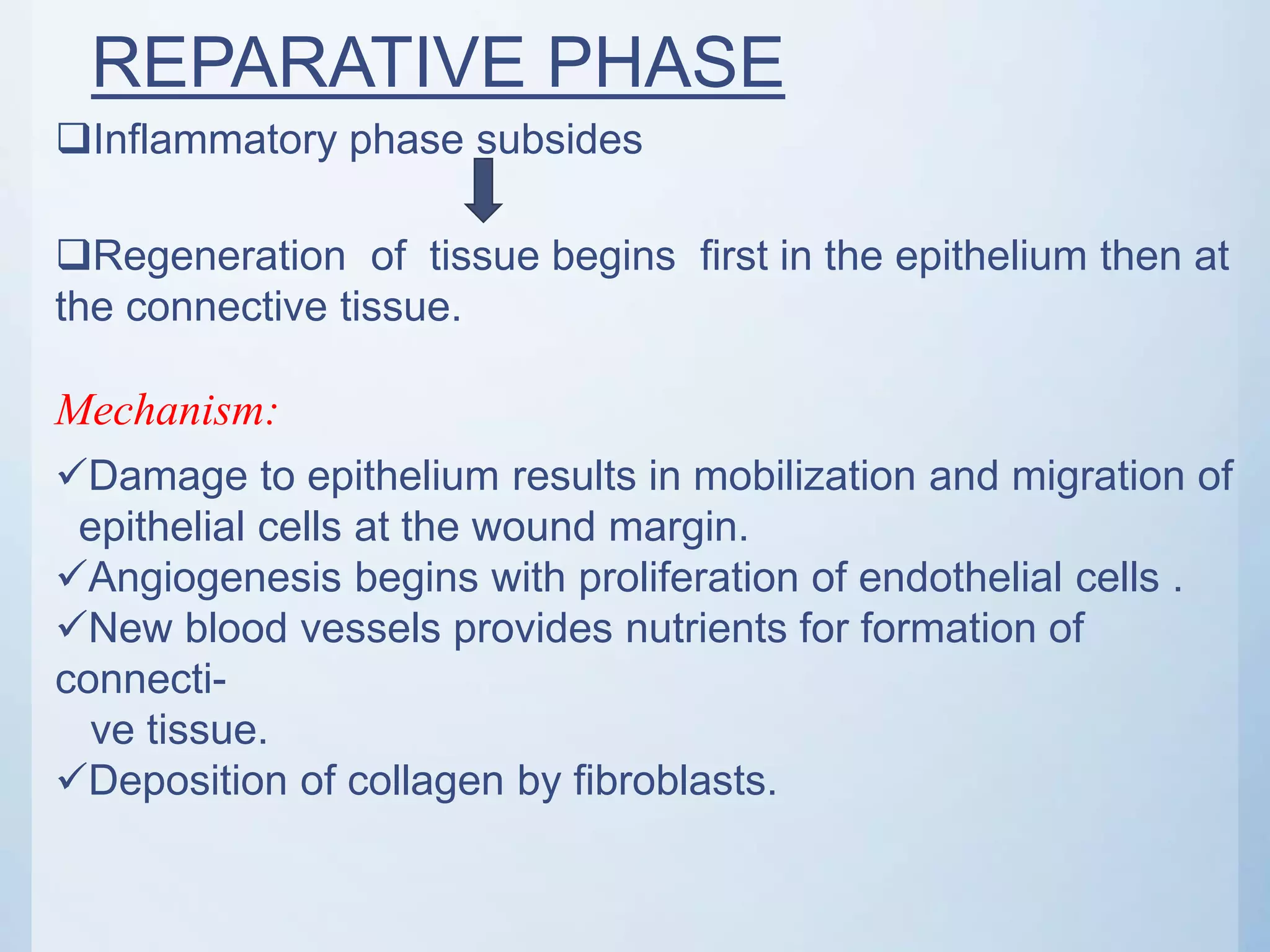 REPARATIVE PHASE

❑Inflammatory phase subsides

❑Regeneration of tissue begins first in the epithelium then at the connective tissue.

Mechanism:

✓Damage to epithelium results in mobilization and migration of epithelial cells at the wound margin.
✓Angiogenesis begins with proliferation of endothelial cells .
✓New blood vessels provides nutrients for formation of connective tissue.
✓Deposition of collagen by fibroblasts.